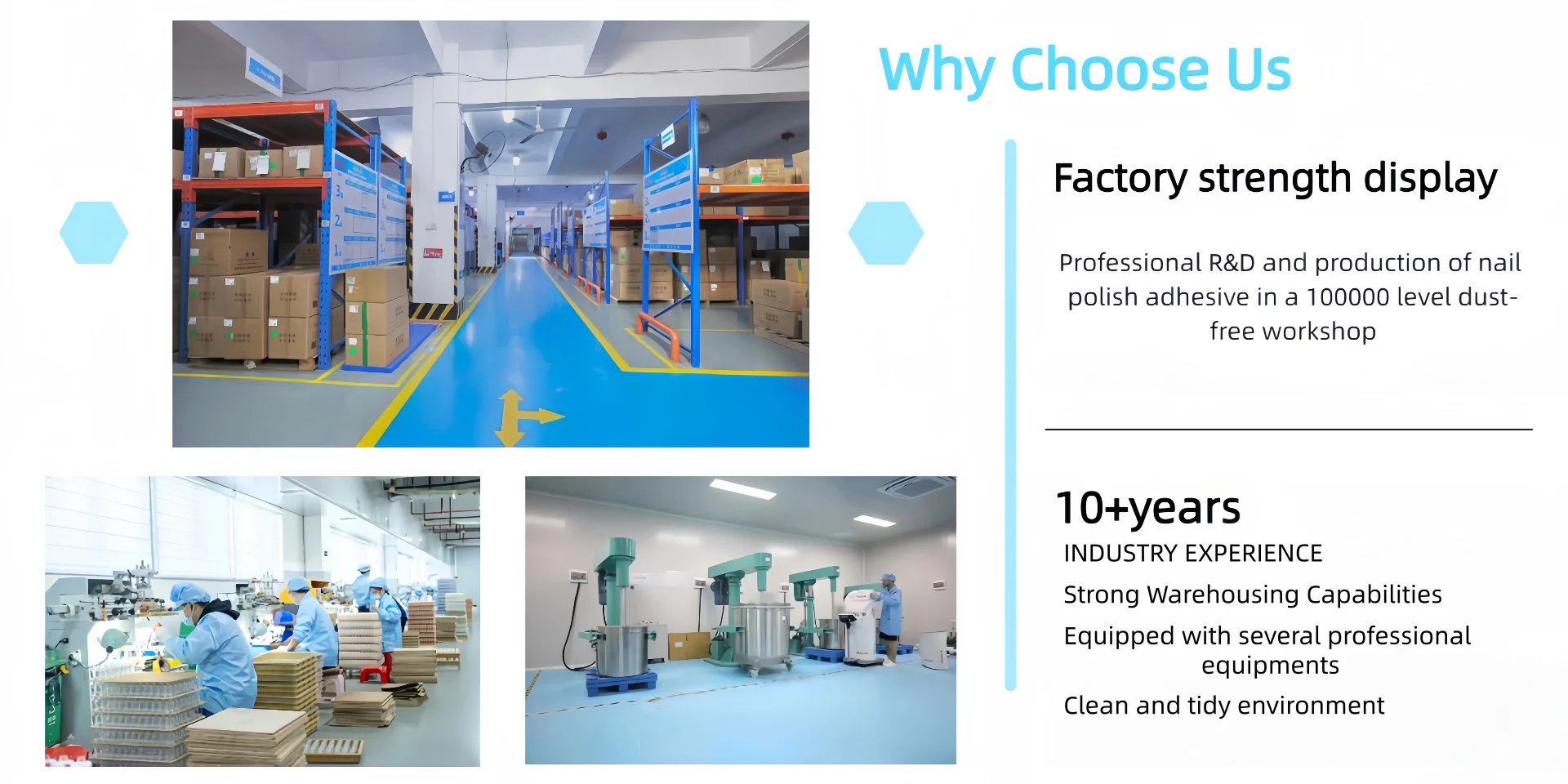 Why Choose Us

Factory strength display

Professional R&D and production of nail polish adhesive in a 100000 level dust-free workshop

10+years
INDUSTRY EXPERIENCE
Strong Warehousing Capabilities
Equipped with several professional equipments
Clean and tidy environment